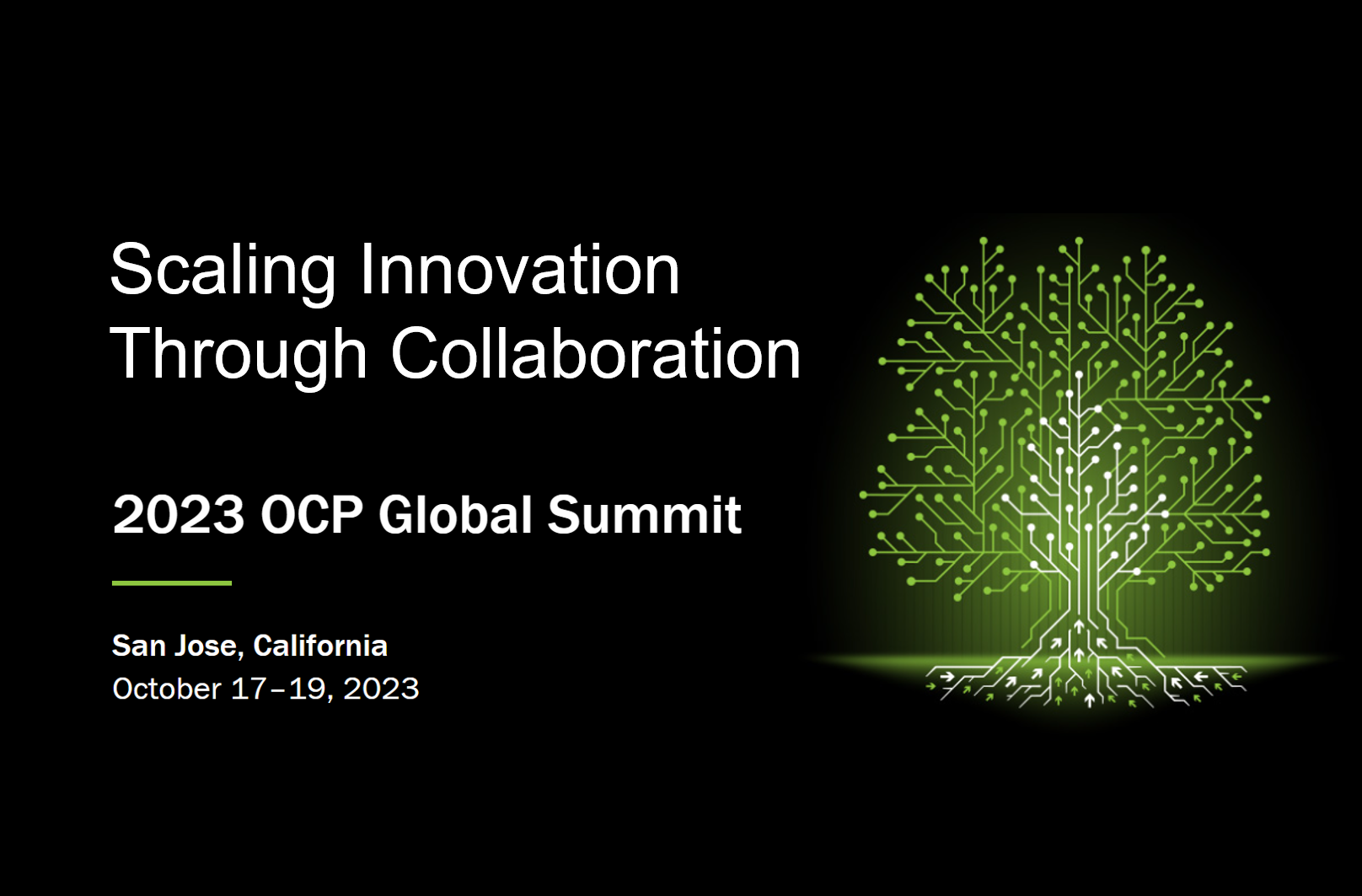 Scaling Innovation Through Collaboration

2023 OCP Global Summit

San Jose, California
October 17–19, 2023